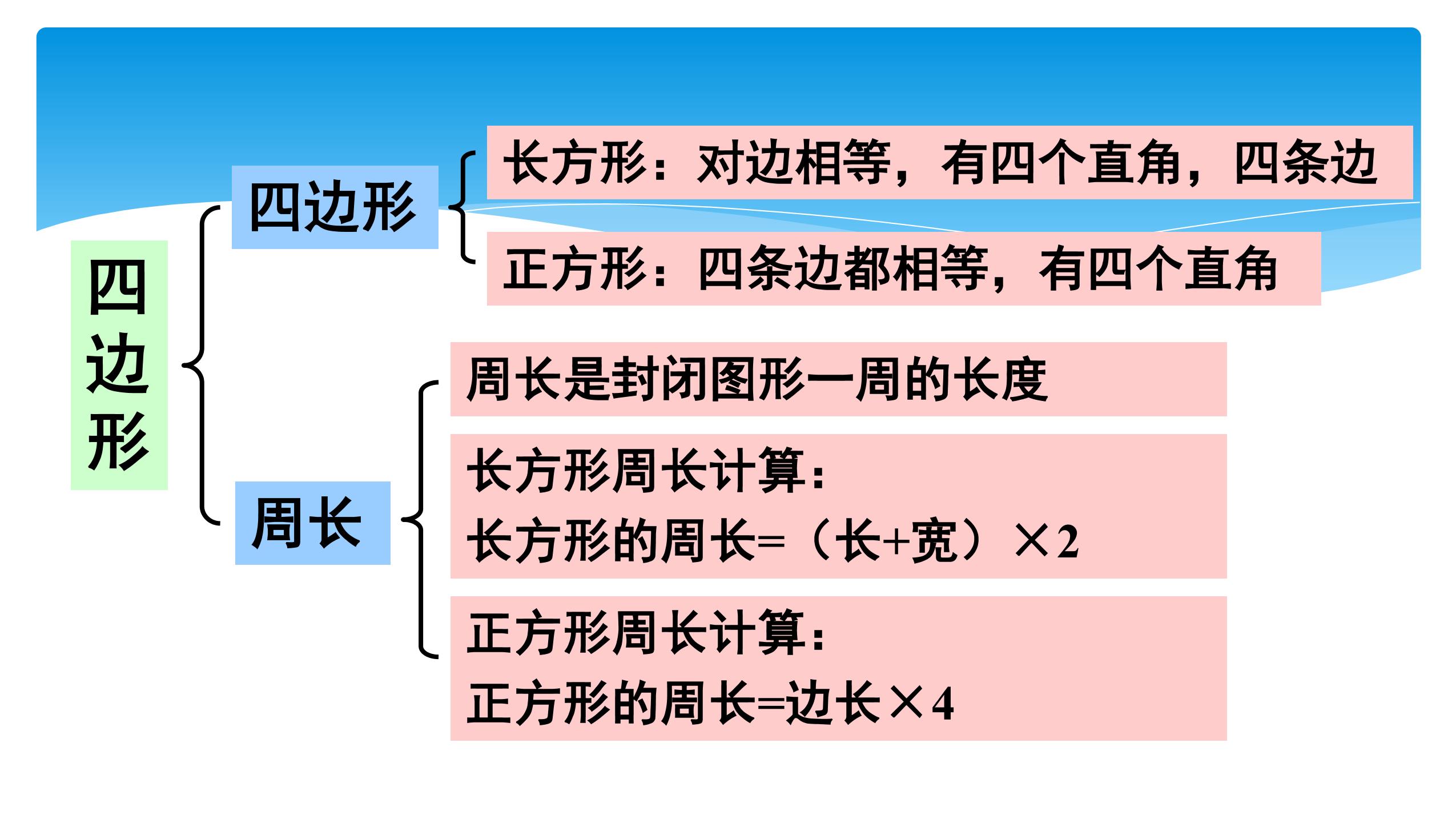 四边形

四边形

长方形：对边相等，有四个直角，四条边

正方形：四条边都相等，有四个直角

周长

周长是封闭图形一周的长度

长方形周长计算：
长方形的周长=（长+宽）×2

正方形周长计算：
正方形的周长=边长×4